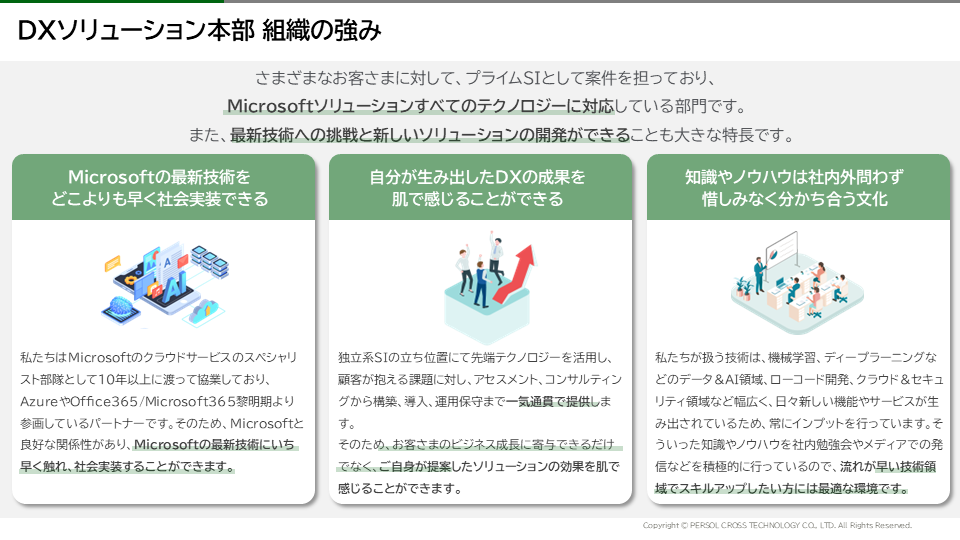 DXソリューション本部 組織の強み

さまざまなお客さまに対して、プライムSIとして案件を担っており、
Microsoftソリューションすべてのテクノロジーに対応している部門です。
また、最新技術への挑戦と新しいソリューションの開発ができることも大きな特長です。

Microsoftの最新技術を
どこよりも早く社会実装できる

私たちはMicrosoftのクラウドサービスのスペシャリスト部隊として10年以上に渡って協業しており、AzureやOffice365/Microsoft365黎明期より参画しているパートナーです。そのため、Microsoftと良好な関係性があり、Microsoftの最新技術にいち早く触れ、社会実装することができます。

自分が生み出したDXの成果を
肌で感じることができる

独立系SIの立ち位置にて先端テクノロジーを活用し、顧客が抱える課題に対し、アセスメント、コンサルティングから構築、導入、運用保守まで一気通貫で提供します。
そのため、お客さまのビジネス成長に寄与できるだけでなく、ご自身が提案したソリューションの効果を肌で感じることができます。

知識やノウハウは社内外問わず
惜しみなく分かち合う文化

私たちが扱う技術は、機械学習、ディープラーニングなどのデータ＆AI領域、ローコード開発、クラウド＆セキュリティ領域など幅広く、日々新しい機能やサービスが生み出されているため、常にインプットを行っています。そういった知識やノウハウを社内勉強会やメディアでの発信などを積極的に行っているので、流れが早い技術領域でスキルアップしたい方には最適な環境です。

Copyright © PERSOL CROSS TECHNOLOGY CO., LTD. All Rights Reserved.